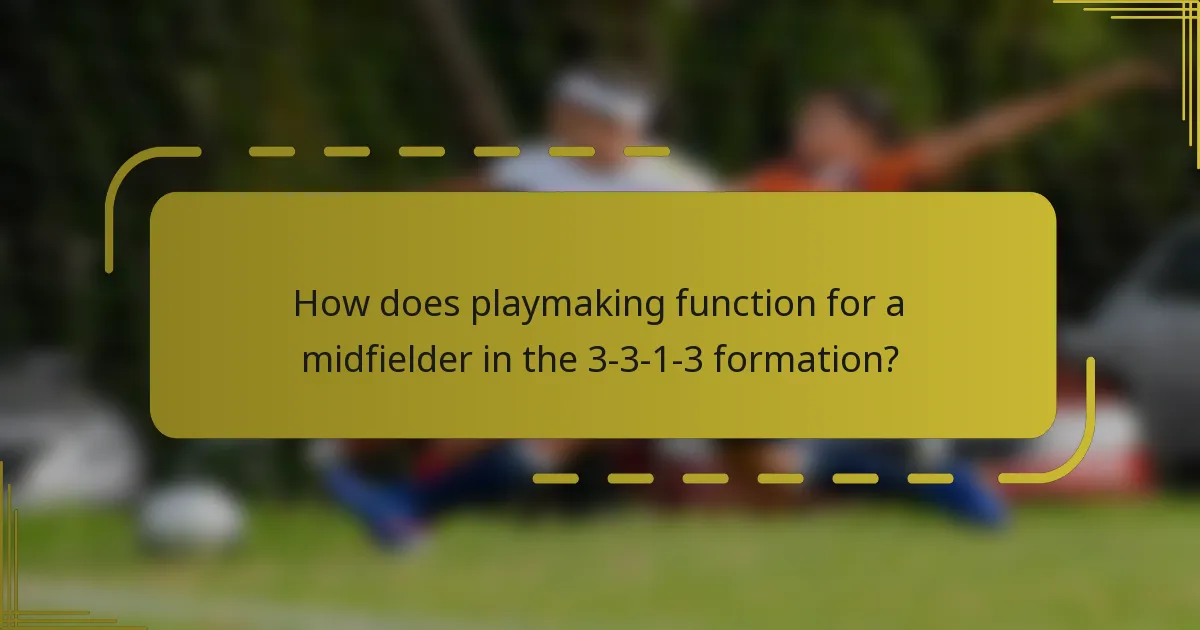 How does playmaking function for a midfielder in the 3-3-1-3 formation?